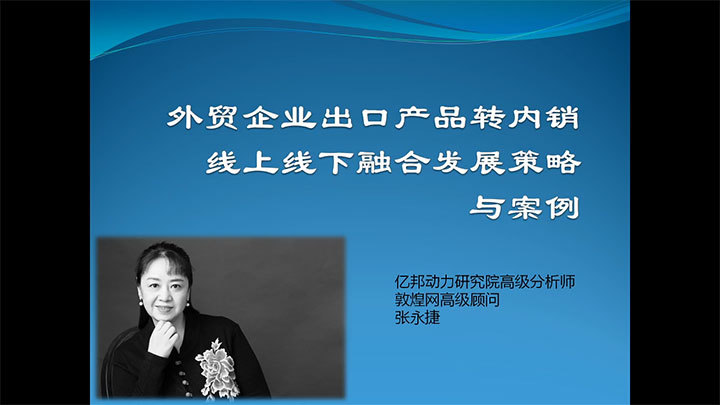 外贸企业出口产品转内销
线上线下融合发展策略
与案例

亿邦动力研究院高级分析师
敦煌网高级顾问
张永捷